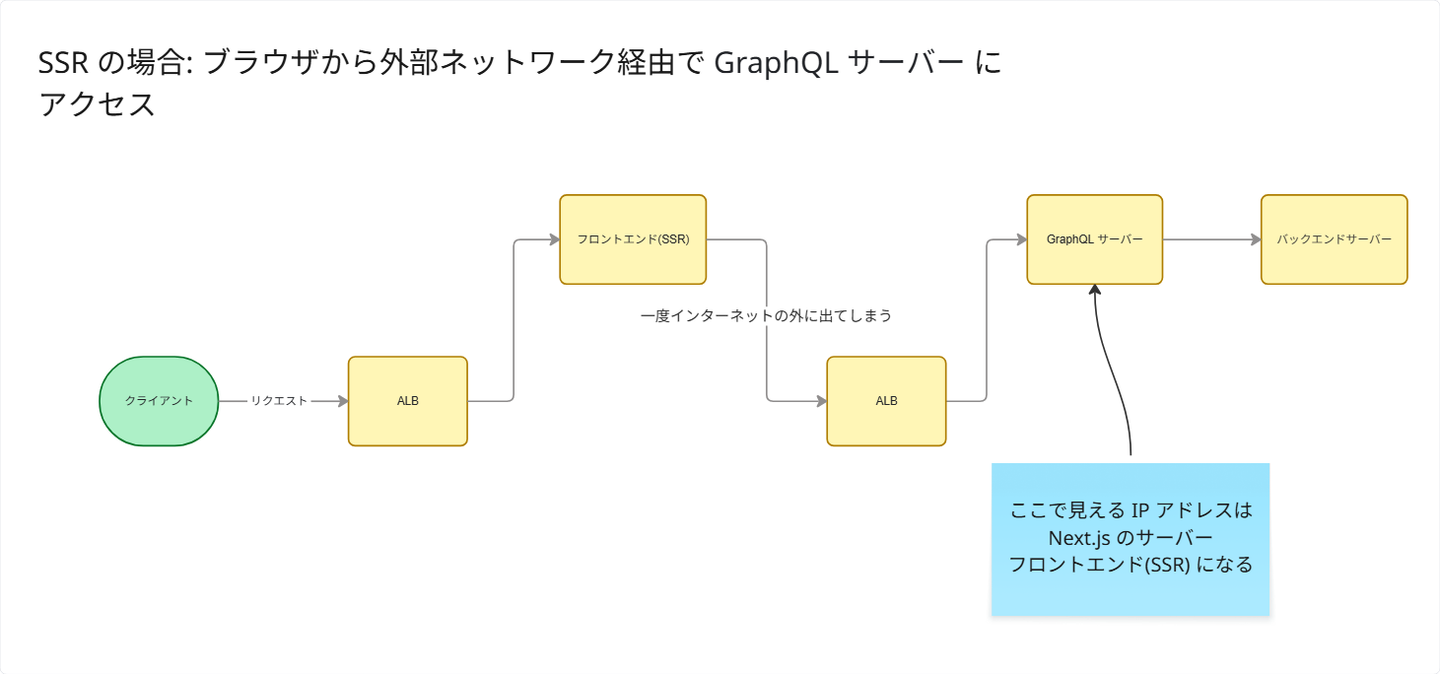 SSR の場合: ブラウザから外部ネットワーク経由で GraphQL サーバー にアクセス

クライアント

リクエスト

ALB

フロントエンド(SSR)

一度インターネットの外に出てしまう

ALB

GraphQL サーバー

バックエンドサーバー

ここで見える IP アドレスは
Next.js のサーバー
フロントエンド(SSR) になる